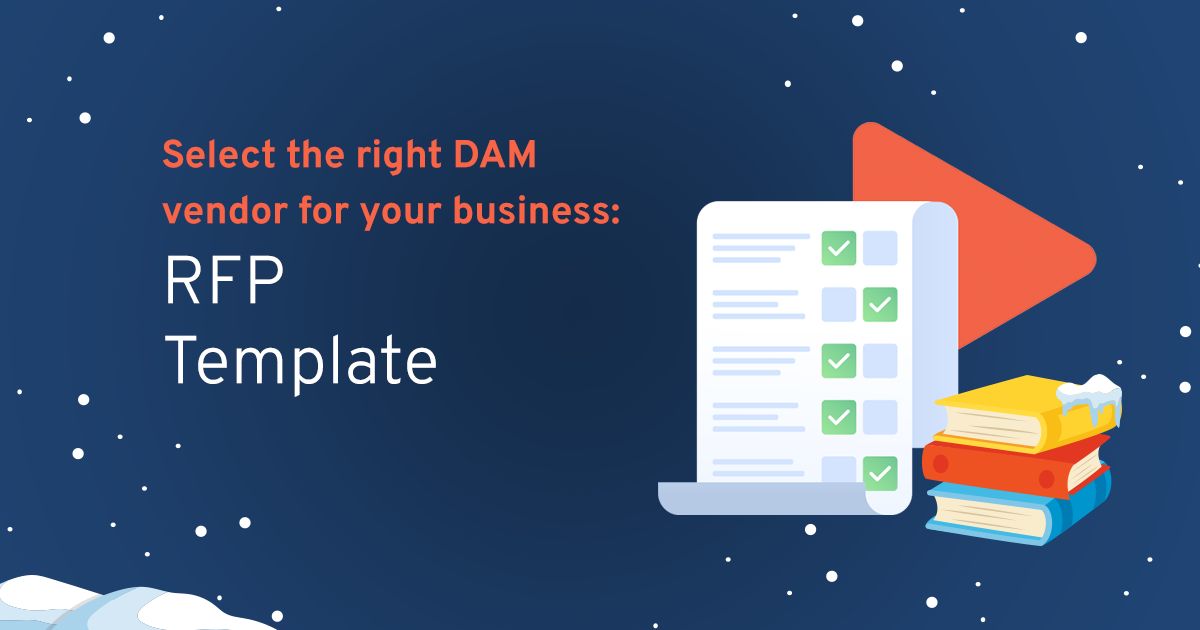 Select the right DAM vendor for your business:

RFP
Template